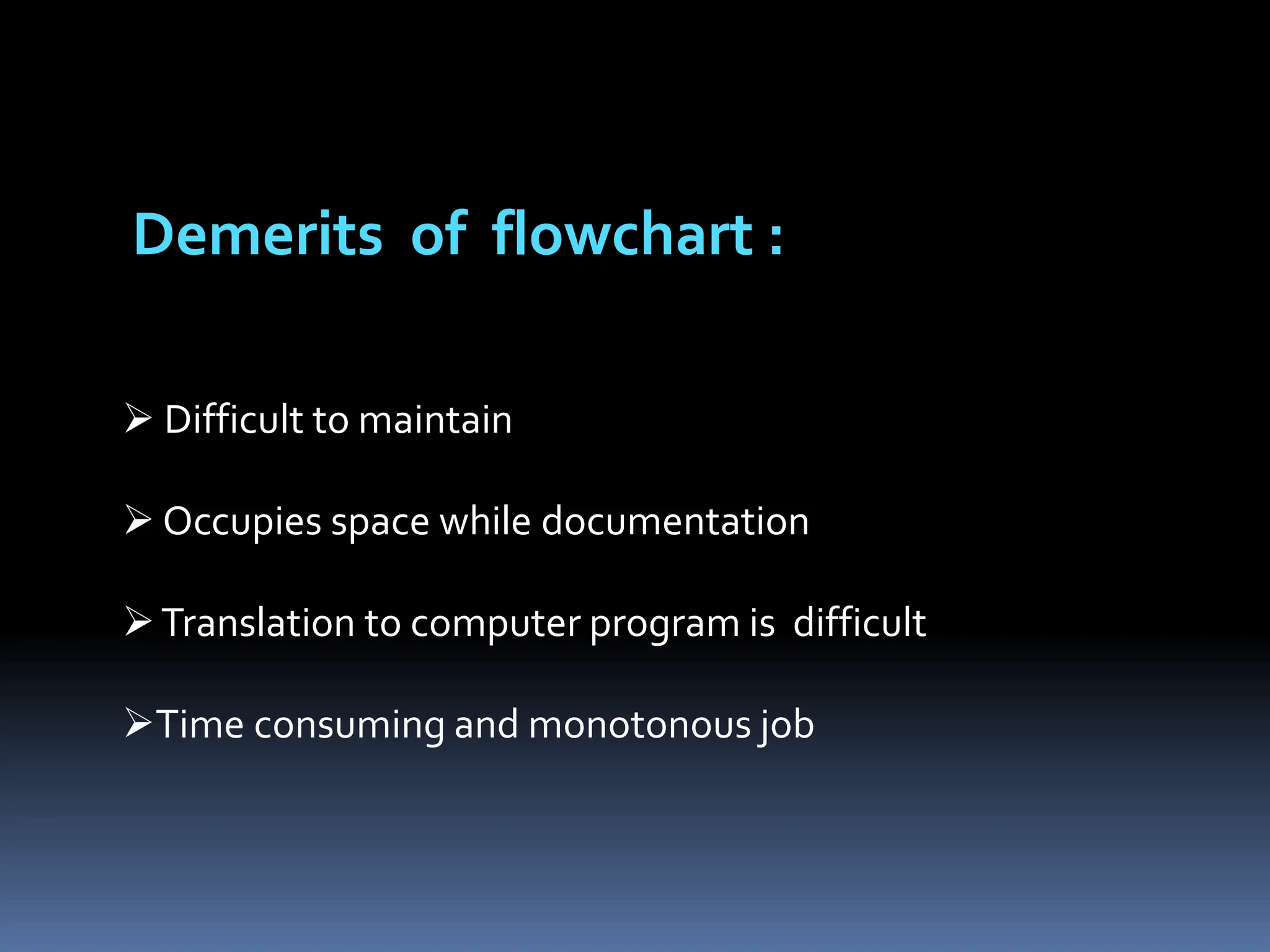 Demerits of flowchart :

➢ Difficult to maintain

➢ Occupies space while documentation

➢ Translation to computer program is difficult

➢ Time consuming and monotonous job